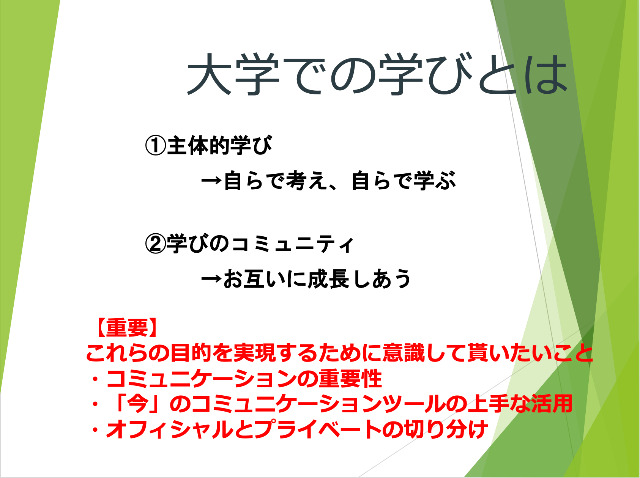 大学での学びとは

①主体的学び

→自らで考え、自らで学ぶ

②学びのコミュニティ

→お互いに成長しあう

【重要】
これらの目的を実現するために意識して貰いたいこと
・コミュニケーションの重要性
・「今」のコミュニケーションツールの上手な活用
・オフィシャルとプライベートの切り分け